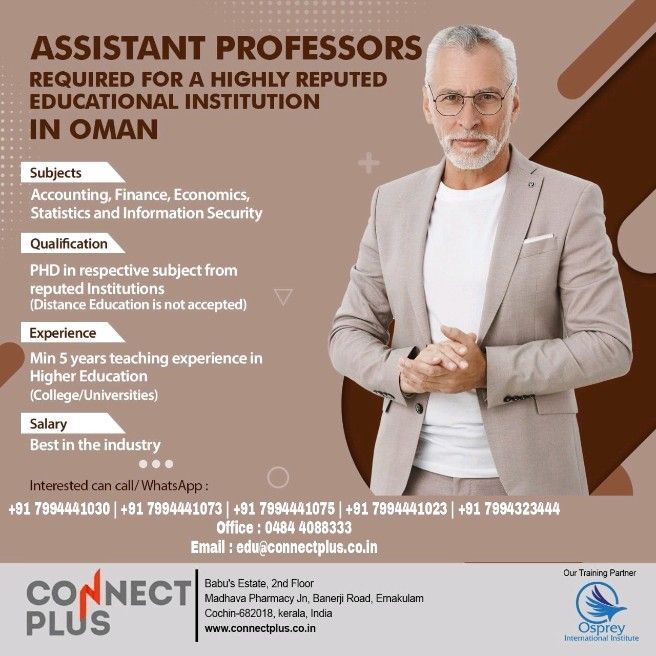 ASSISTANT PROFESSORS
REQUIRED FOR A HIGHLY REPUTED EDUCATIONAL INSTITUTION
IN OMAN

Subjects
Accounting, Finance, Economics, Statistics and Information Security

Qualification
PHD in respective subject from reputed Institutions
(Distance Education is not accepted)

Experience
Min 5 years teaching experience in Higher Education
(College/Universities)

Salary
Best in the industry

Interested can call/ WhatsApp :
+91 7994441030 | +91 7994441073 | +91 7994441075 | +91 7994441023 | +91 7994323444
Office : 0484 4088333
Email : edu@connectplus.co.in

CONNECT PLUS

Babu's Estate, 2nd Floor
Madhava Pharmacy Jn, Banerji Road, Ernakulam
Cochin-682018, kerala, India
www.connectplus.co.in

Our Training Partner
Osprey
International Institute